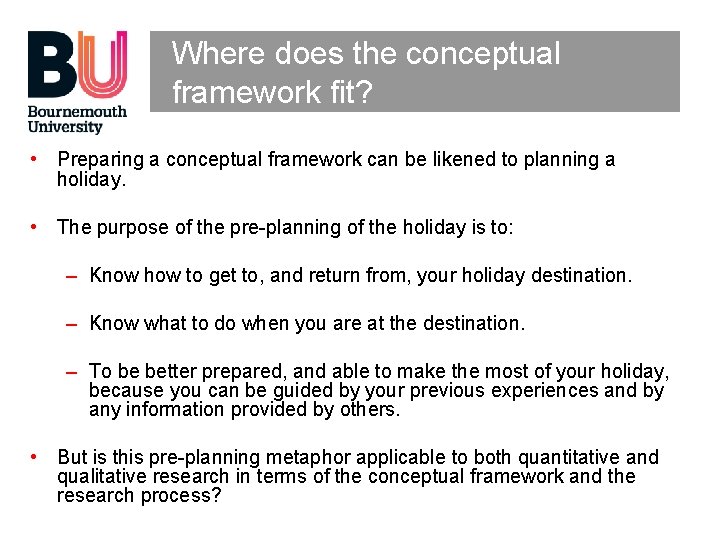 BU
Bournemouth University

Where does the conceptual framework fit?

• Preparing a conceptual framework can be likened to planning a holiday.

• The purpose of the pre-planning of the holiday is to:

– Know how to get to, and return from, your holiday destination.

– Know what to do when you are at the destination.

– To be better prepared, and able to make the most of your holiday, because you can be guided by your previous experiences and by any information provided by others.

• But is this pre-planning metaphor applicable to both quantitative and qualitative research in terms of the conceptual framework and the research process?